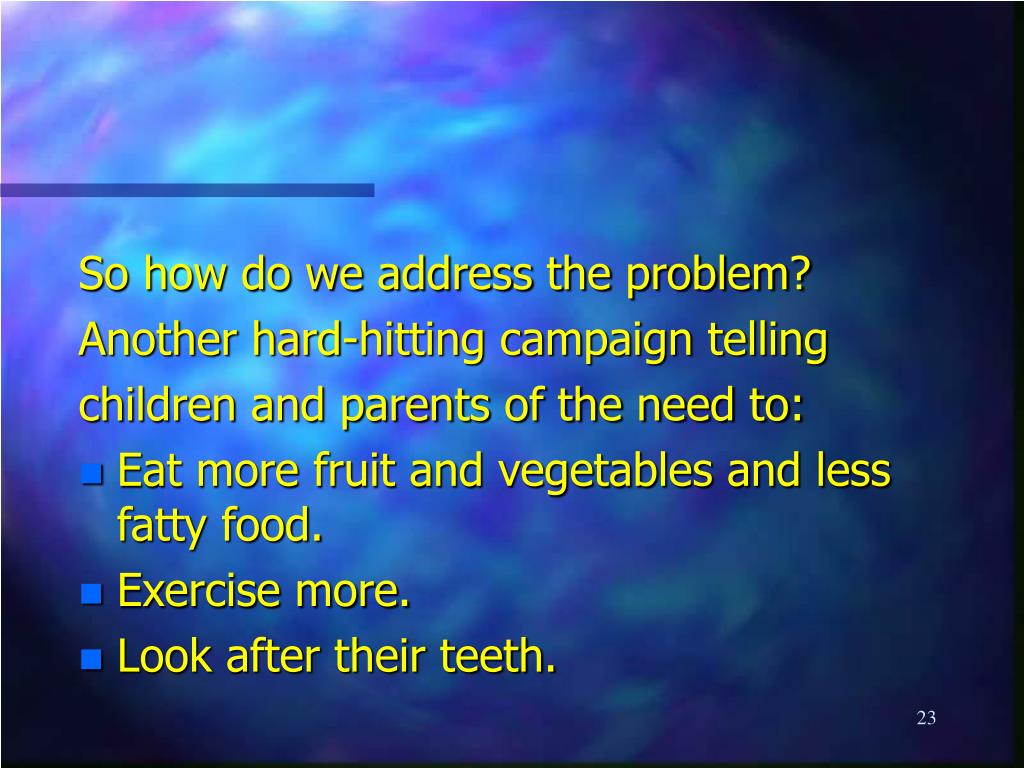 So how do we address the problem? Another hard-hitting campaign telling children and parents of the need to:

- Eat more fruit and vegetables and less fatty food.
- Exercise more.
- Look after their teeth.

23